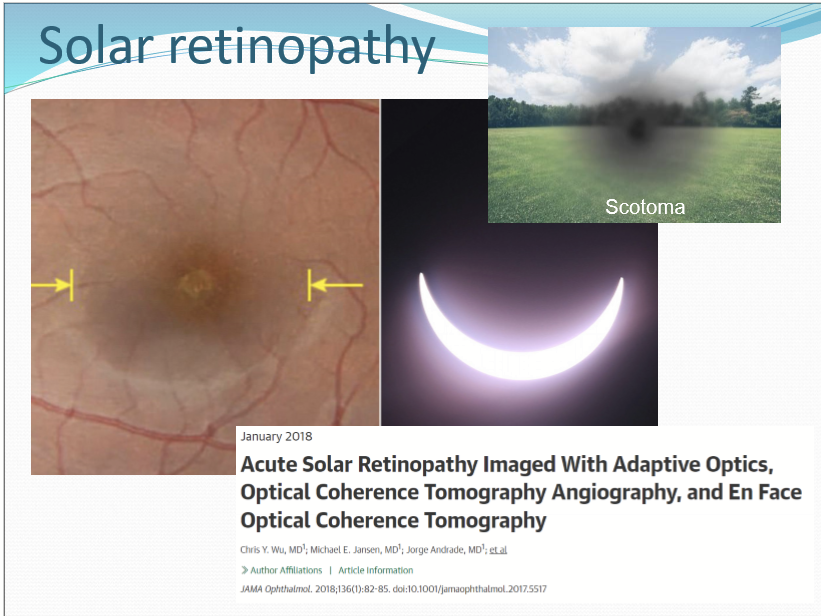 Solar retinopathy

Scotoma

January 2018

Acute Solar Retinopathy Imaged With Adaptive Optics, Optical Coherence Tomography Angiography, and En Face Optical Coherence Tomography

Chris Y. Wu, MD$^1$; Michael E. Jansen, MD$^1$; Jorge Andrade, MD$^1$; et al

Author Affiliations | Article Information

JAMA Ophthalmol. 2018;136(1):82-85. doi:10.1001/jamaophthalmol.2017.5517